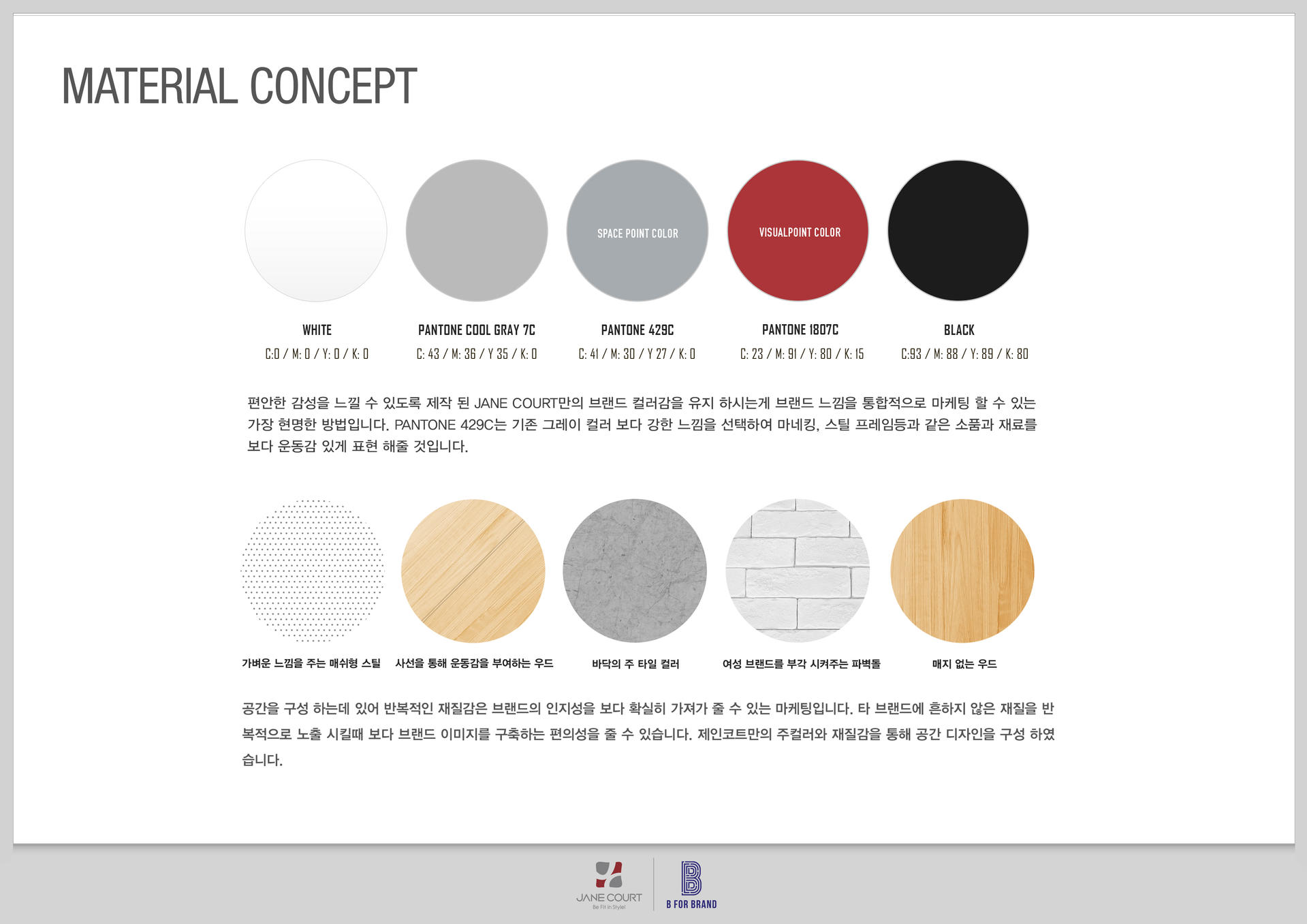 MATERIAL CONCEPT

SPACE POINT COLOR

VISUALPOINT COLOR

WHITE
C:0 / M: 0 / Y: 0 / K: 0

PANTONE COOL GRAY 7C
C: 43 / M: 36 / Y 35 / K: 0

PANTONE 429C
C: 41 / M: 30 / Y 27 / K: 0

PANTONE 1807C
C: 23 / M: 91 / Y: 80 / K: 15

BLACK
C:93 / M: 88 / Y: 89 / K: 80

편안한 감성을 느낄 수 있도록 제작 된 JANE COURT만의 브랜드 컬러감을 유지 하시는게 브랜드 느낌을 통합적으로 마케팅 할 수 있는 가장 현명한 방법입니다. PANTONE 429C는 기존 그레이 컬러 보다 강한 느낌을 선택하여 마네킹, 스틸 프레임등과 같은 소품과 재료를 보다 운동감 있게 표현 해줄 것입니다.

가벼운 느낌을 주는 매쉬형 스틸

사선을 통해 운동감을 부여하는 우드

바닥의 주 타일 컬러

여성 브랜드를 부각 시켜주는 파벽돌

매지 없는 우드

공간을 구성 하는데 있어 반복적인 재질감은 브랜드의 인지성을 보다 확실히 가져가 줄 수 있는 마케팅입니다. 타 브랜드에 흔하지 않은 재질을 반복적으로 노출 시킬때 보다 브랜드 이미지를 구축하는 편의성을 줄 수 있습니다. 제인코트만의 주컬러와 재질감을 통해 공간 디자인을 구성 하였습니다.

JANE COURT
Be Fit in Style!

B FOR BRAND